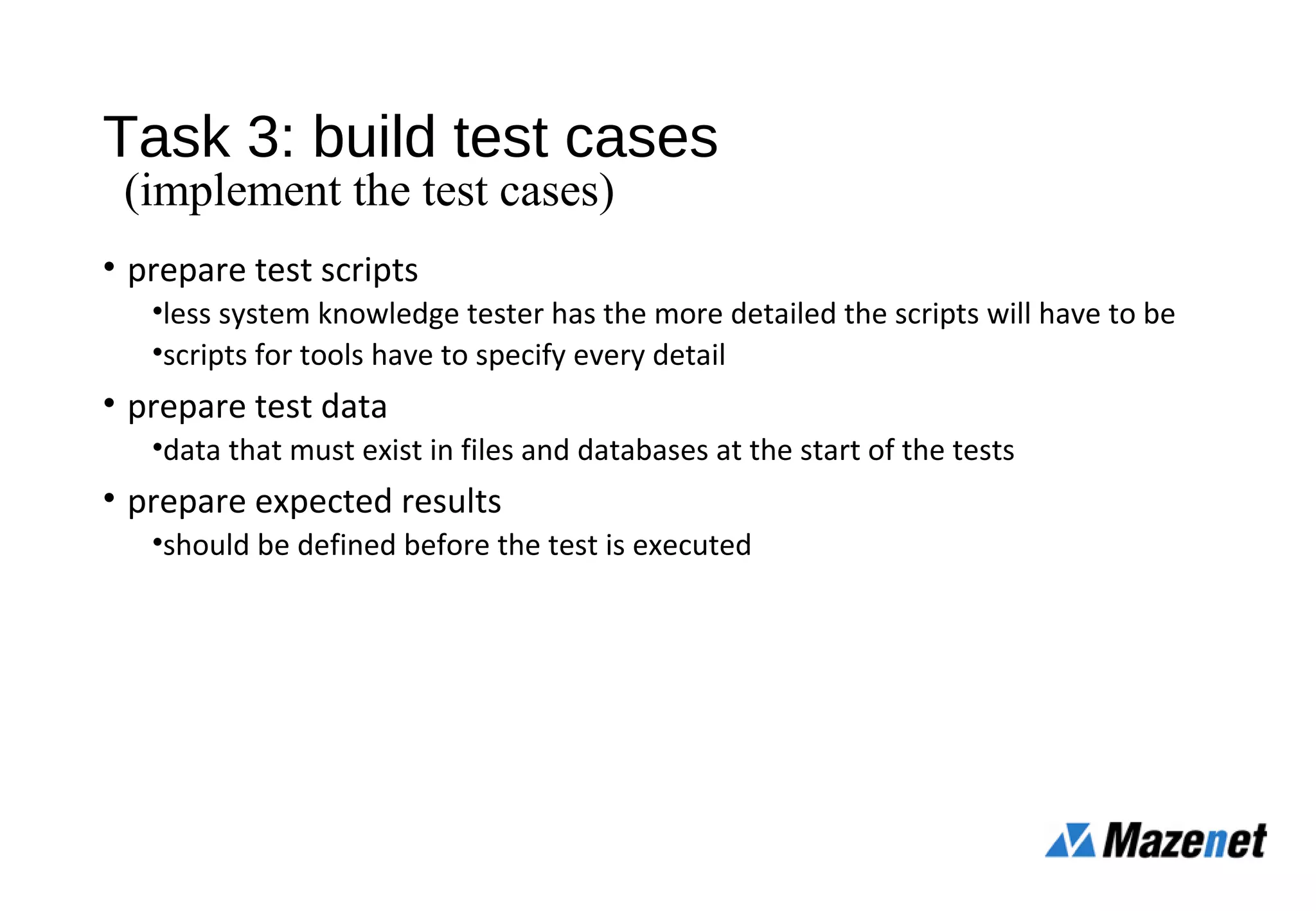 Task 3: build test cases
(implement the test cases)

• prepare test scripts
•less system knowledge tester has the more detailed the scripts will have to be
•scripts for tools have to specify every detail

• prepare test data
•data that must exist in files and databases at the start of the tests

• prepare expected results
•should be defined before the test is executed

Mazenet